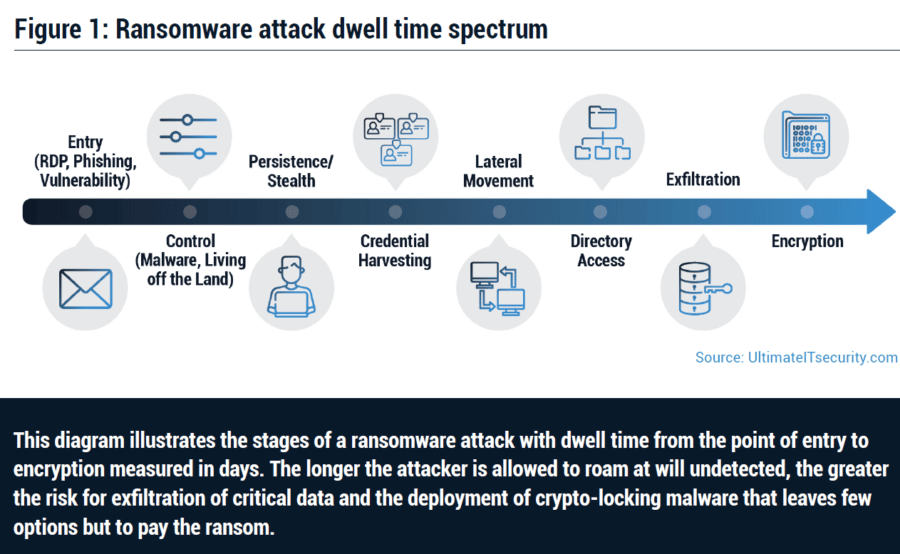 Figure 1: Ransomware attack dwell time spectrum

Entry (RDP, Phishing, Vulnerability)

Control (Malware, Living off the Land)

Persistence/ Stealth

Credential Harvesting

Lateral Movement

Directory Access

Exfiltration

Encryption

Source: UltimateITsecurity.com

This diagram illustrates the stages of a ransomware attack with dwell time from the point of entry to encryption measured in days. The longer the attacker is allowed to roam at will undetected, the greater the risk for exfiltration of critical data and the deployment of crypto-locking malware that leaves few options but to pay the ransom.